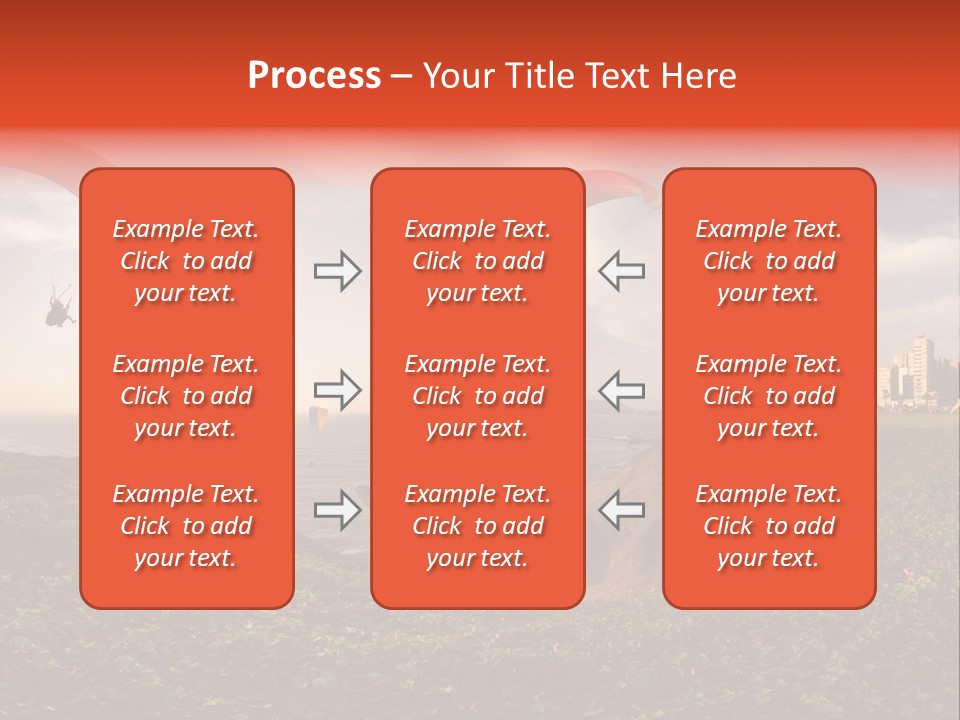 Process – Your Title Text Here

Example Text. Click to add your text.

Example Text. Click to add your text.

Example Text. Click to add your text.

Example Text. Click to add your text.

Example Text. Click to add your text.

Example Text. Click to add your text.

Example Text. Click to add your text.

Example Text. Click to add your text.

Example Text. Click to add your text.